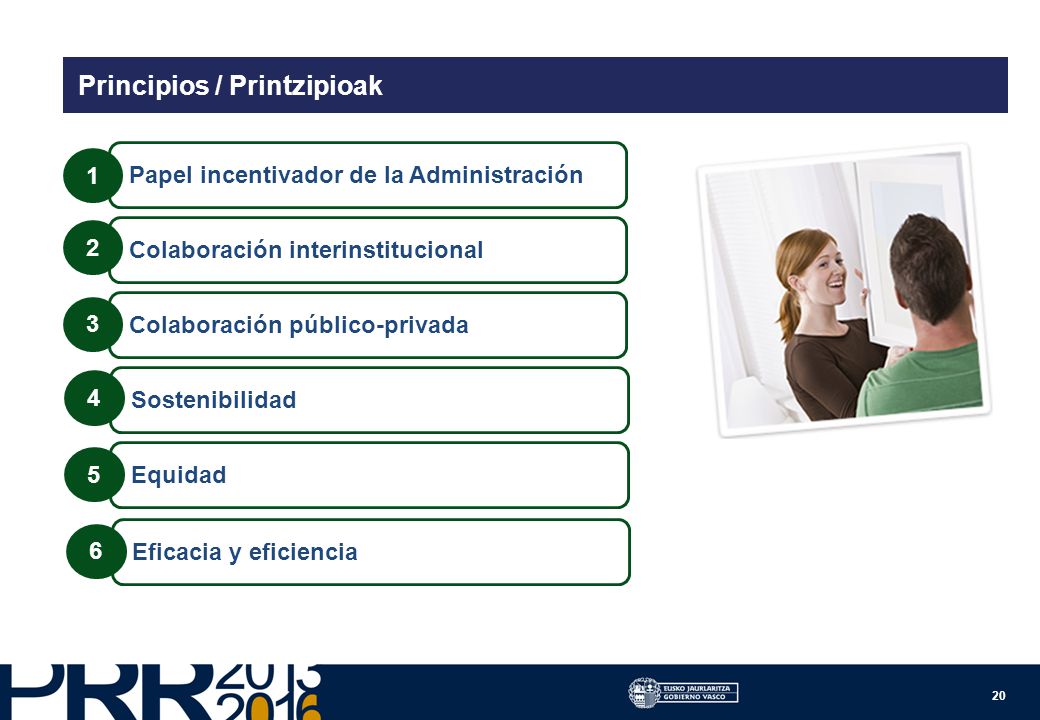 Principios / Printzipioak

1 Papel incentivador de la Administración

2 Colaboración interinstitucional

3 Colaboración público-privada

4 Sostenibilidad

5 Equidad

6 Eficacia y eficiencia

PRR 2013 2016

EUSKO JAURLARITZA GOBIERNO VASCO

20